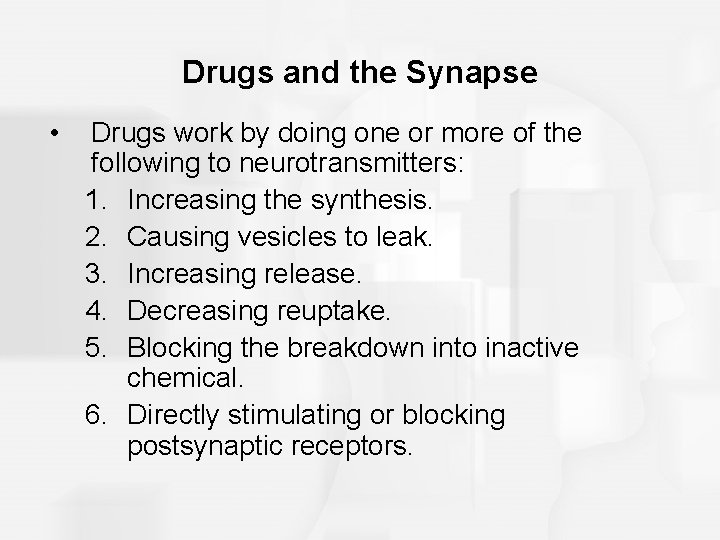 Drugs and the Synapse

• Drugs work by doing one or more of the following to neurotransmitters:
1. Increasing the synthesis.
2. Causing vesicles to leak.
3. Increasing release.
4. Decreasing reuptake.
5. Blocking the breakdown into inactive chemical.
6. Directly stimulating or blocking postsynaptic receptors.